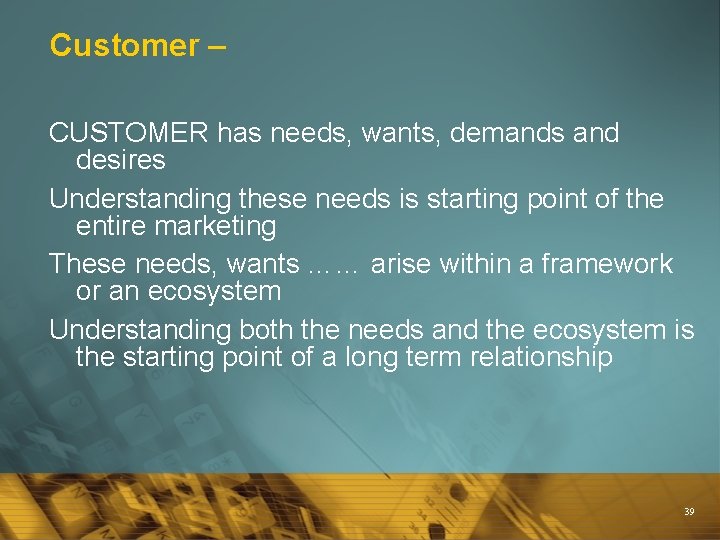 Customer –

CUSTOMER has needs, wants, demands and desires

Understanding these needs is starting point of the entire marketing

These needs, wants …… arise within a framework or an ecosystem

Understanding both the needs and the ecosystem is the starting point of a long term relationship

39